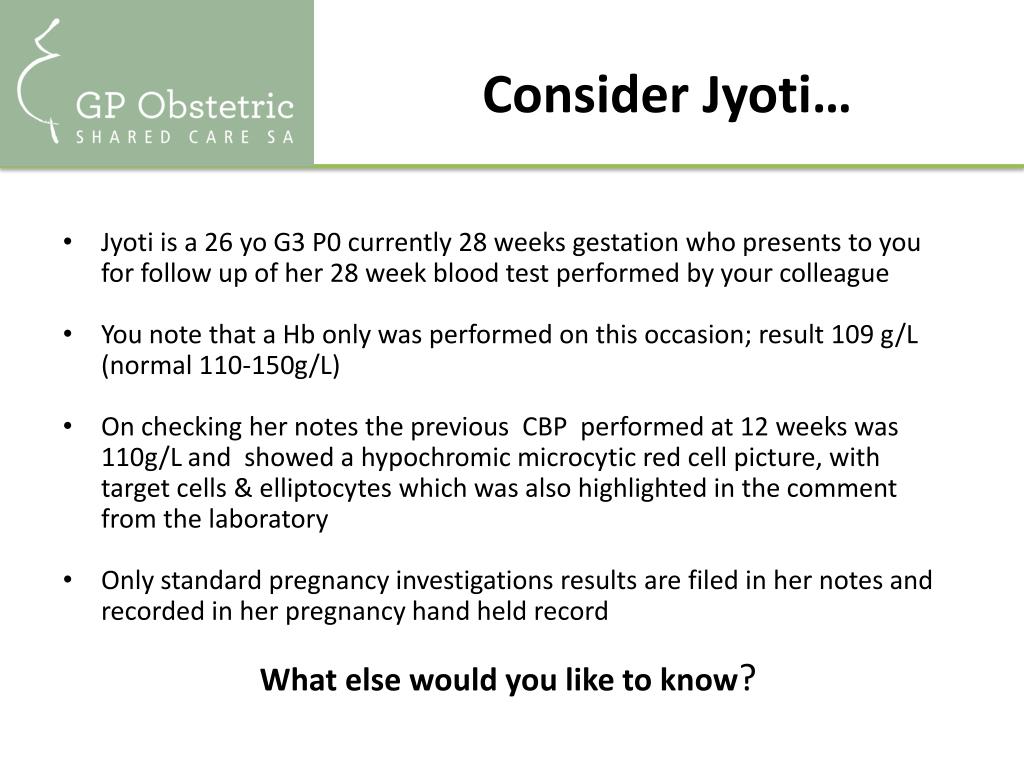 GP Obstetric
SHARED CARE SA

Consider Jyoti…

• Jyoti is a 26 yo G3 P0 currently 28 weeks gestation who presents to you for follow up of her 28 week blood test performed by your colleague

• You note that a Hb only was performed on this occasion; result 109 g/L (normal 110-150g/L)

• On checking her notes the previous CBP performed at 12 weeks was 110g/L and showed a hypochromic microcytic red cell picture, with target cells & elliptocytes which was also highlighted in the comment from the laboratory

• Only standard pregnancy investigations results are filed in her notes and recorded in her pregnancy hand held record

What else would you like to know?